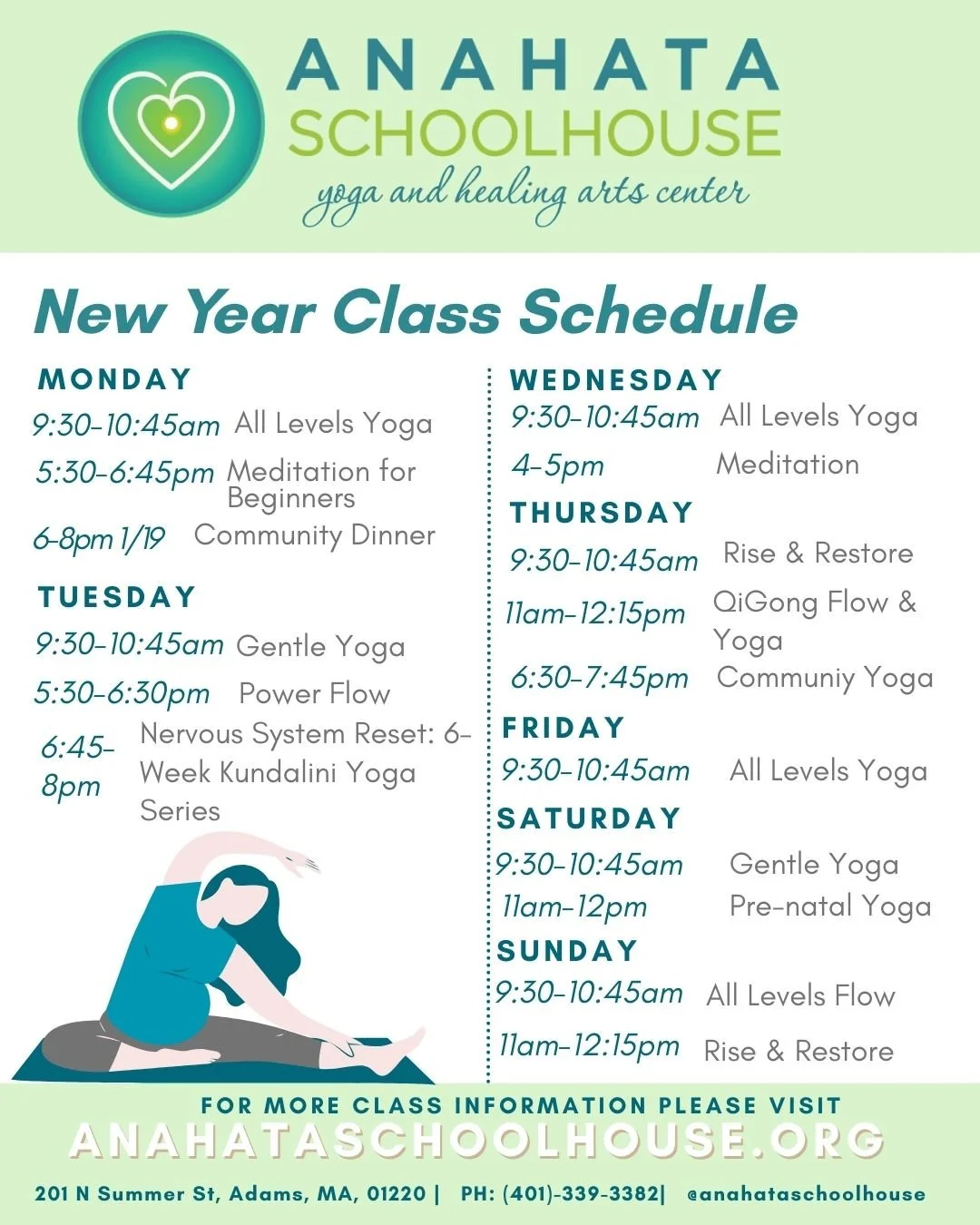 ANAHATA
SCHOOLHOUSE
yoga and healing arts center

New Year Class Schedule

MONDAY
9:30-10:45am All Levels Yoga
5:30-6:45pm Meditation for Beginners
6-8pm 1/19 Community Dinner

TUESDAY
9:30-10:45am Gentle Yoga
5:30-6:30pm Power Flow
6:45-8pm Nervous System Reset: 6-Week Kundalini Yoga Series

WEDNESDAY
9:30-10:45am All Levels Yoga
4-5pm Meditation

THURSDAY
9:30-10:45am Rise & Restore
11am-12:15pm QiGong Flow & Yoga
6:30-7:45pm Communiy Yoga

FRIDAY
9:30-10:45am All Levels Yoga

SATURDAY
9:30-10:45am Gentle Yoga
11am-12pm Pre-natal Yoga

SUNDAY
9:30-10:45am All Levels Flow
11am-12:15pm Rise & Restore

FOR MORE CLASS INFORMATION PLEASE VISIT
ANAHATASCHOOLHOUSE.ORG

201 N Summer St, Adams, MA, 01220 | PH: (401)-339-3382| @anahataschoolhouse